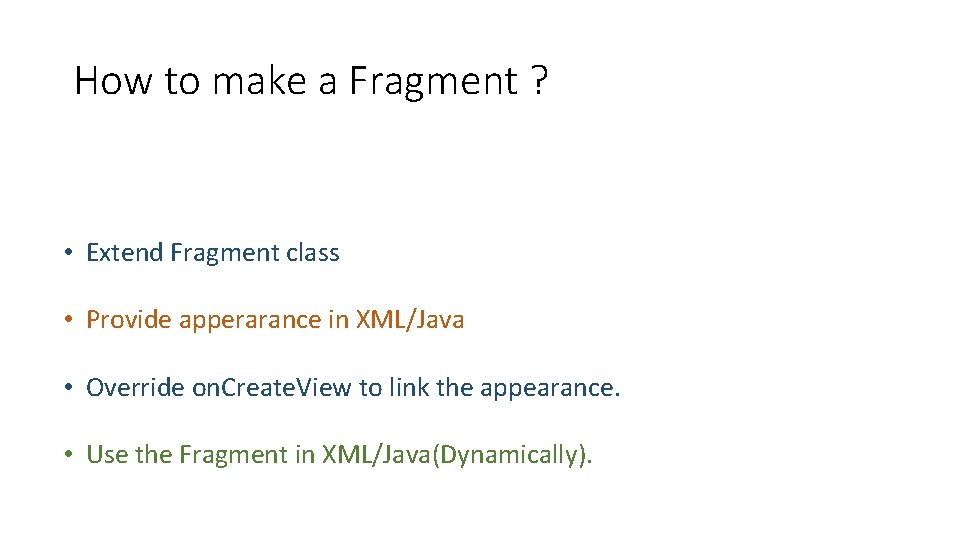 How to make a Fragment ?

• Extend Fragment class

• Provide apperarance in XML/Java

• Override on.Create.View to link the appearance.

• Use the Fragment in XML/Java(Dynamically).